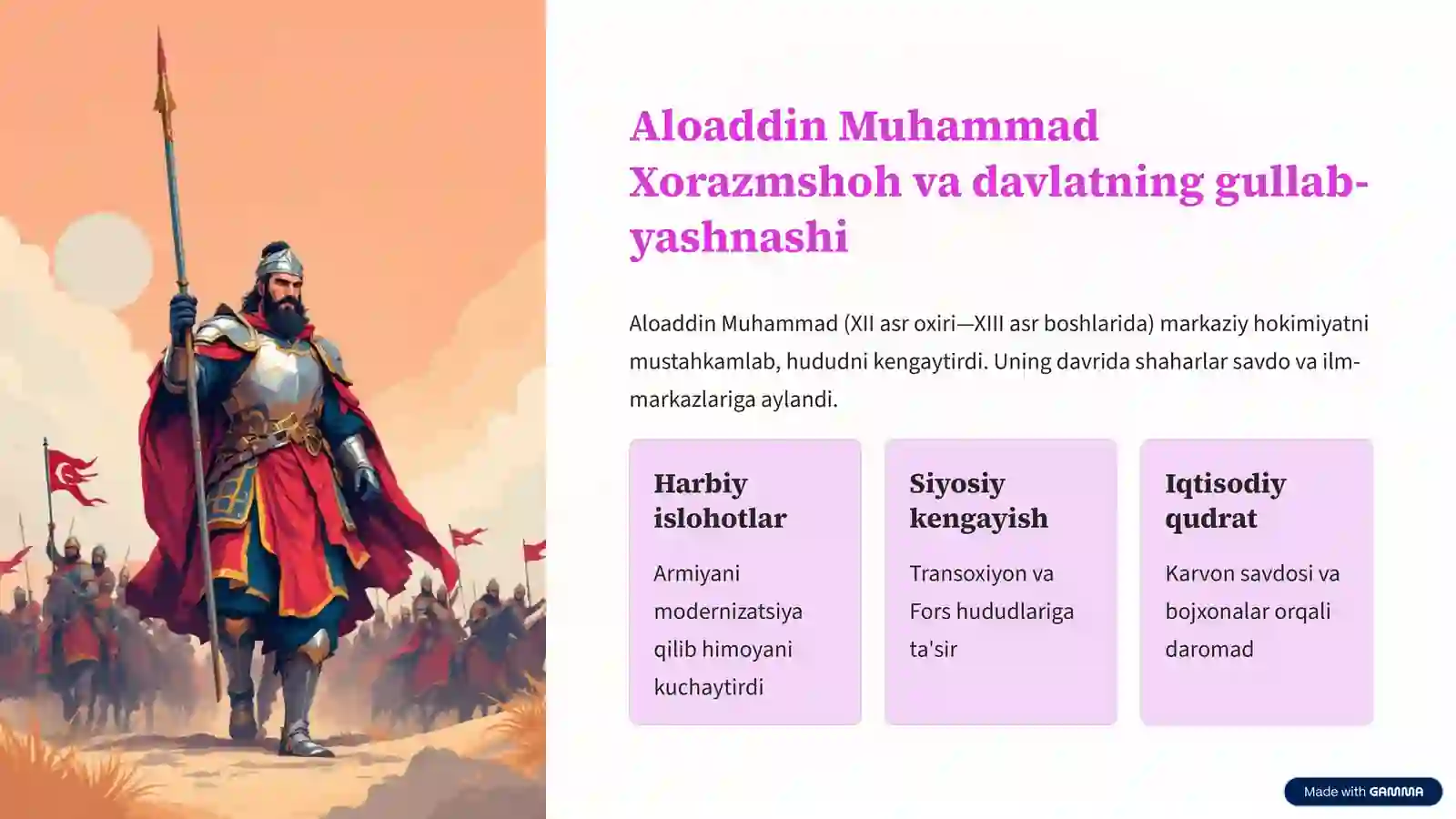 Aloaddin Muhammad Xorazmshoh va davlatning gullab-yashnashi

Aloaddin Muhammad (XII asr oxiri—XIII asr boshlarida) markaziy hokimiyatni mustahkamlab, hududni kengaytirdi. Uning davrida shaharlar savdo va ilm-markazlariga aylandi.

Harbiy islohotlar

Armiyani modernizatsiya qilib himoyani kuchaytirdi

Siyosiy kengayish

Transoxiyon va Fors hududlariga ta'sir

Iqtisodiy qudrat

Karvon savdosi va bojxonalar orqali daromad

Made with GAMMA